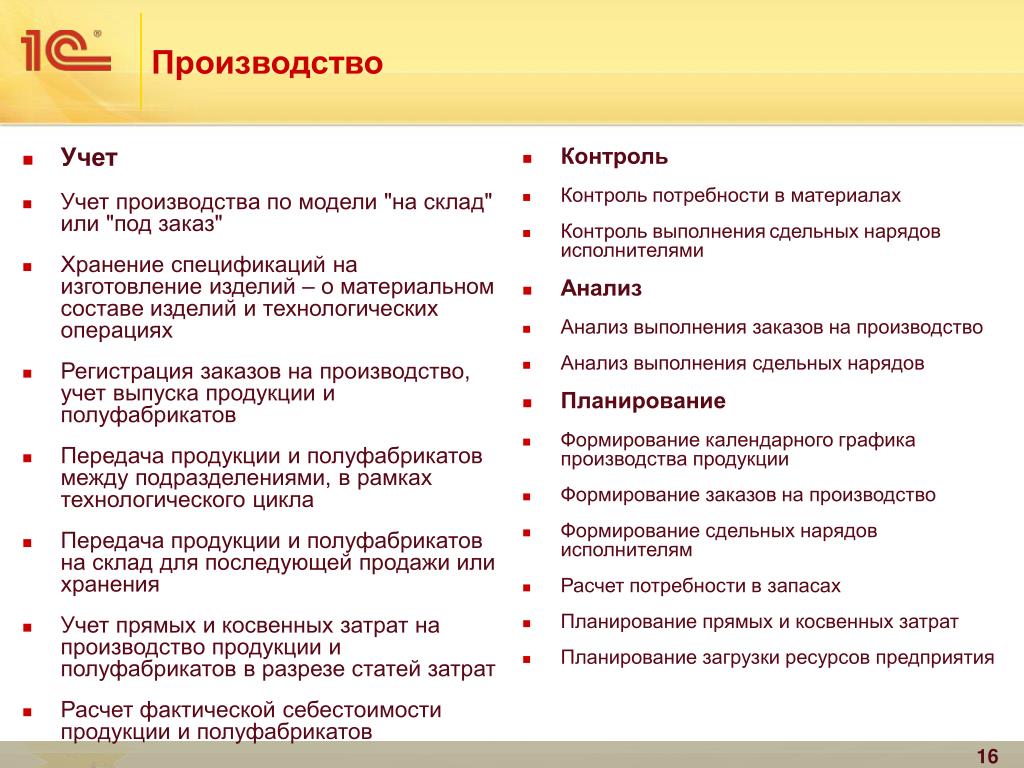 1С®

Производство

Учет

Учет производства по модели "на склад" или "под заказ"

Хранение спецификаций на изготовление изделий – о материальном составе изделий и технологических операциях

Регистрация заказов на производство, учет выпуска продукции и полуфабрикатов

Передача продукции и полуфабрикатов между подразделениями, в рамках технологического цикла

Передача продукции и полуфабрикатов на склад для последующей продажи или хранения

Учет прямых и косвенных затрат на производство продукции и полуфабрикатов в разрезе статей затрат

Расчет фактической себестоимости продукции и полуфабрикатов

Контроль

Контроль потребности в материалах

Контроль выполнения сдельных нарядов исполнителями

Анализ

Анализ выполнения заказов на производство

Анализ выполнения сдельных нарядов

Планирование

Формирование календарного графика производства продукции

Формирование заказов на производство

Формирование сдельных нарядов исполнителям

Расчет потребности в запасах

Планирование прямых и косвенных затрат

Планирование загрузки ресурсов предприятия

16